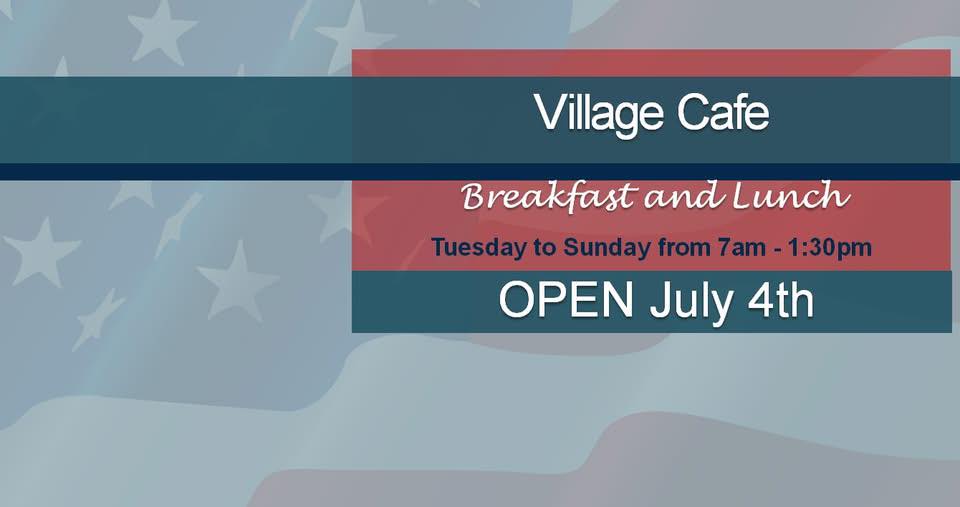 Village Cafe

Breakfast and Lunch

Tuesday to Sunday from 7am - 1:30pm

OPEN July 4th